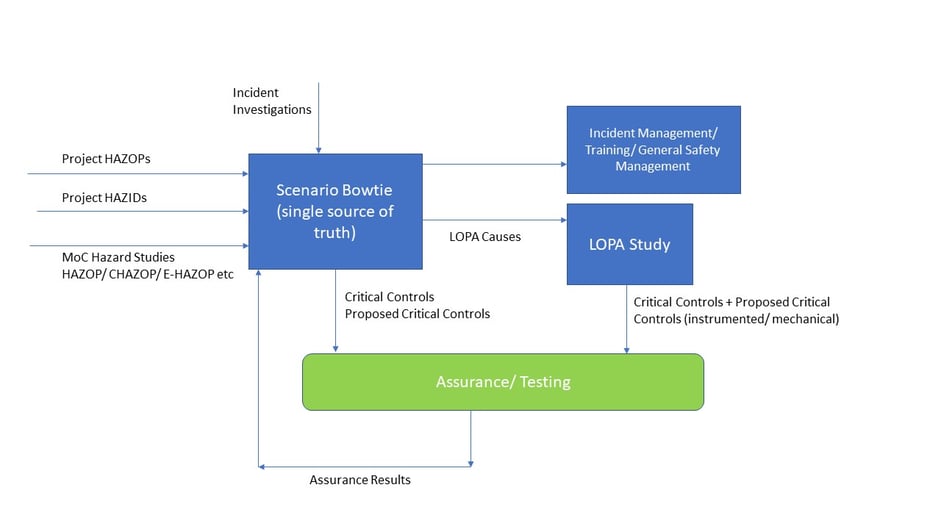 Incident Investigations

Project HAZOPs

Project HAZIDs

MoC Hazard Studies HAZOP/ CHAZOP/ E-HAZOP etc

Scenario Bowtie (single source of truth)

Incident Management/ Training/ General Safety Management

LOPA Causes

LOPA Study

Critical Controls
Proposed Critical Controls

Critical Controls + Proposed Critical Controls (instrumented/ mechanical)

Assurance/ Testing

Assurance Results